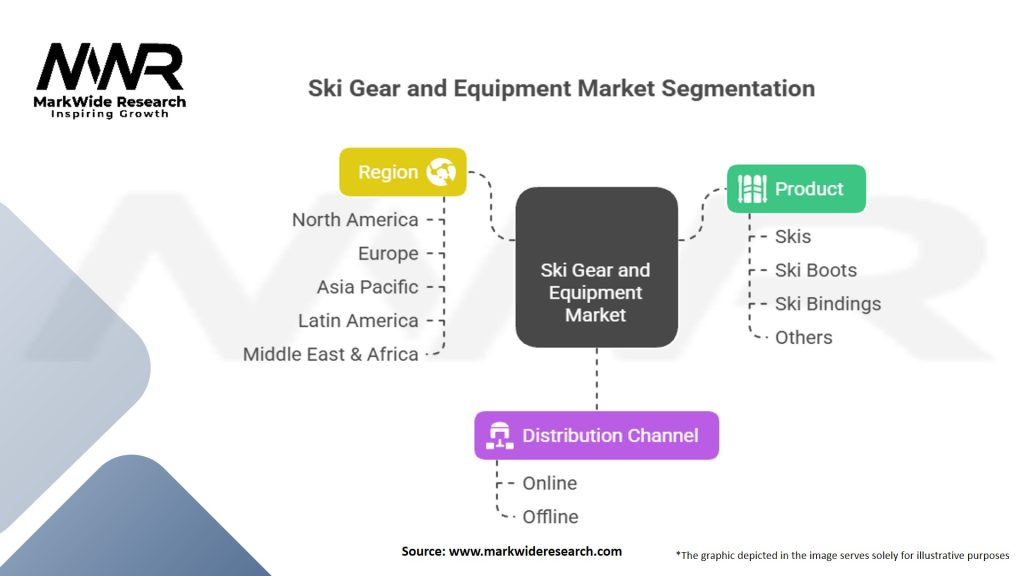 MWR
MarkWide Research
Inspiring Growth

Ski Gear and Equipment Market Segmentation

Region
North America
Europe
Asia Pacific
Latin America
Middle East & Africa

Ski Gear and Equipment Market

Product
Skis
Ski Boots
Ski Bindings
Others

Distribution Channel
Online
Offline

Source: www.markwideresearch.com

*The graphic depicted in the image serves solely for illustrative purposes